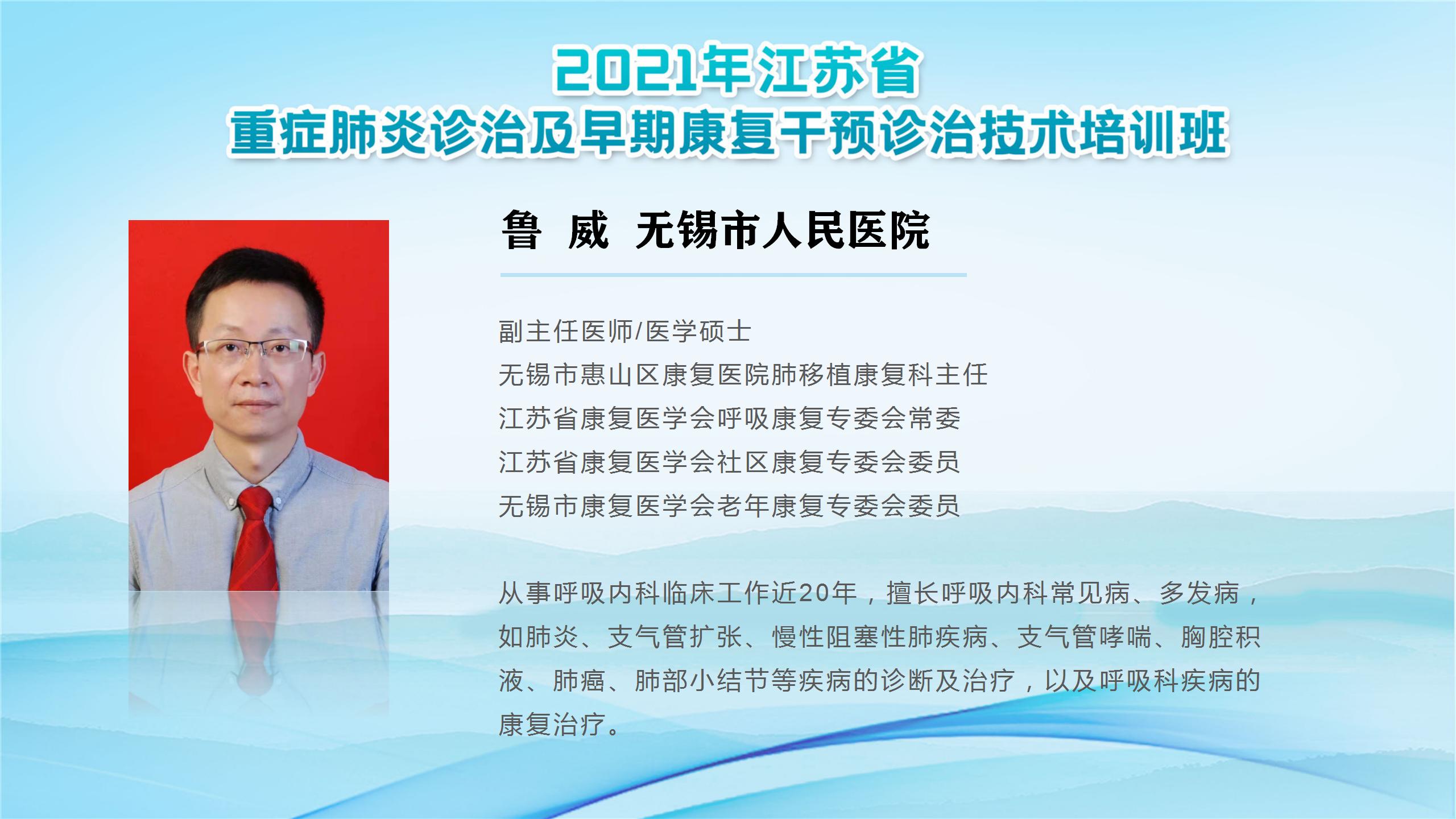 2021年江苏省
重症肺炎诊治及早期康复干预诊治技术培训班

鲁 威 无锡市人民医院

副主任医师/医学硕士
无锡市惠山区康复医院肺移植康复科主任
江苏省康复医学会呼吸康复专委会常委
江苏省康复医学会社区康复专委会委员
无锡市康复医学会老年康复专委会委员

从事呼吸内科临床工作近20年，擅长呼吸内科常见病、多发病，如肺炎、支气管扩张、慢性阻塞性肺疾病、支气管哮喘、胸腔积液、肺癌、肺部小结节等疾病的诊断及治疗，以及呼吸科疾病的康复治疗。